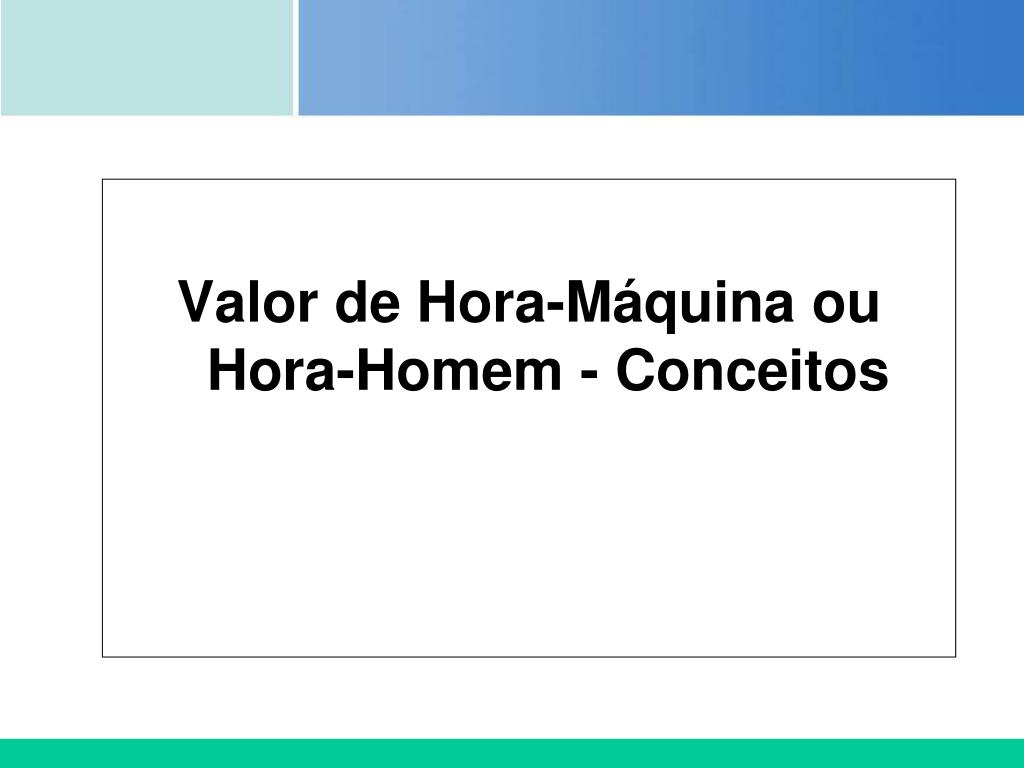 Valor de Hora-Máquina ou Hora-Homem - Conceitos